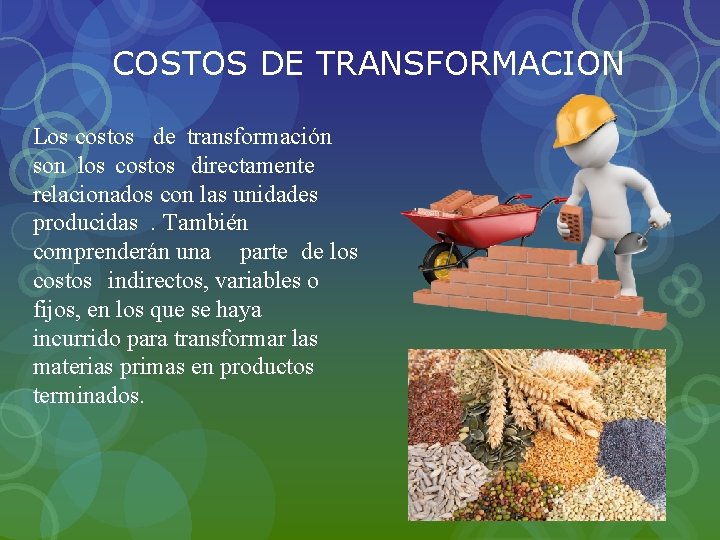 COSTOS DE TRANSFORMACION

Los costos de transformación son los costos directamente relacionados con las unidades producidas . También comprenderán una parte de los costos indirectos, variables o fijos, en los que se haya incurrido para transformar las materias primas en productos terminados.